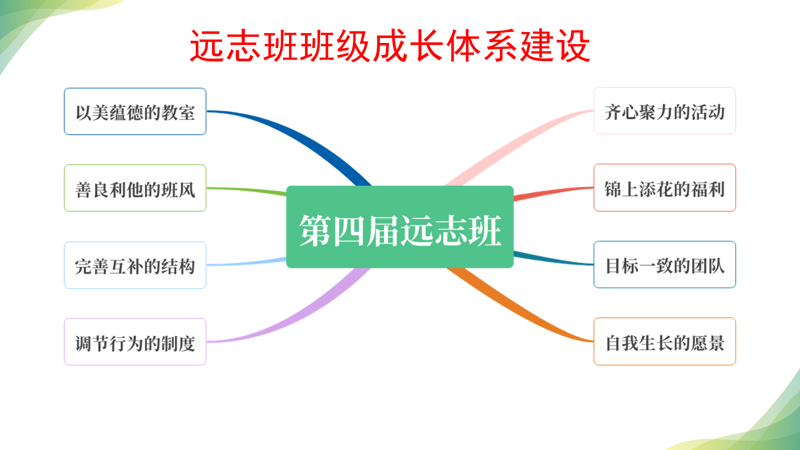 远志班班级成长体系建设

第四届远志班

以美蕴德的教室

善良利他的班风

完善互补的结构

调节行为的制度

齐心聚力的活动

锦上添花的福利

目标一致的团队

自我生长的愿景